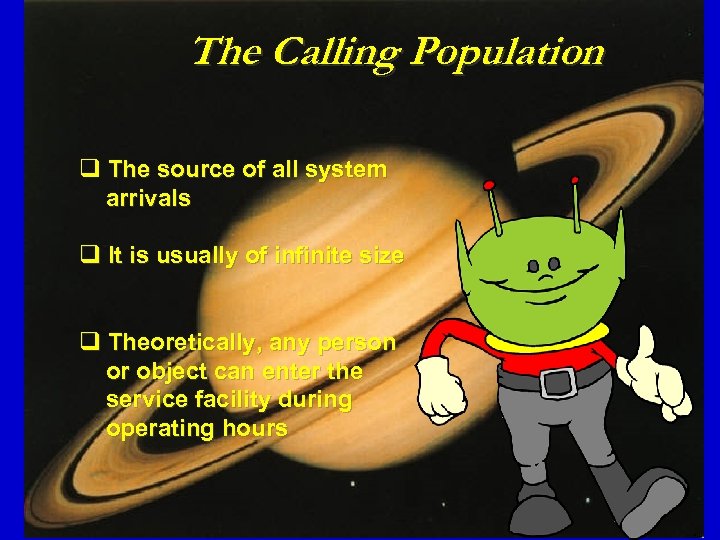 The Calling Population

❑ The source of all system arrivals

❑ It is usually of infinite size

❑ Theoretically, any person or object can enter the service facility during operating hours